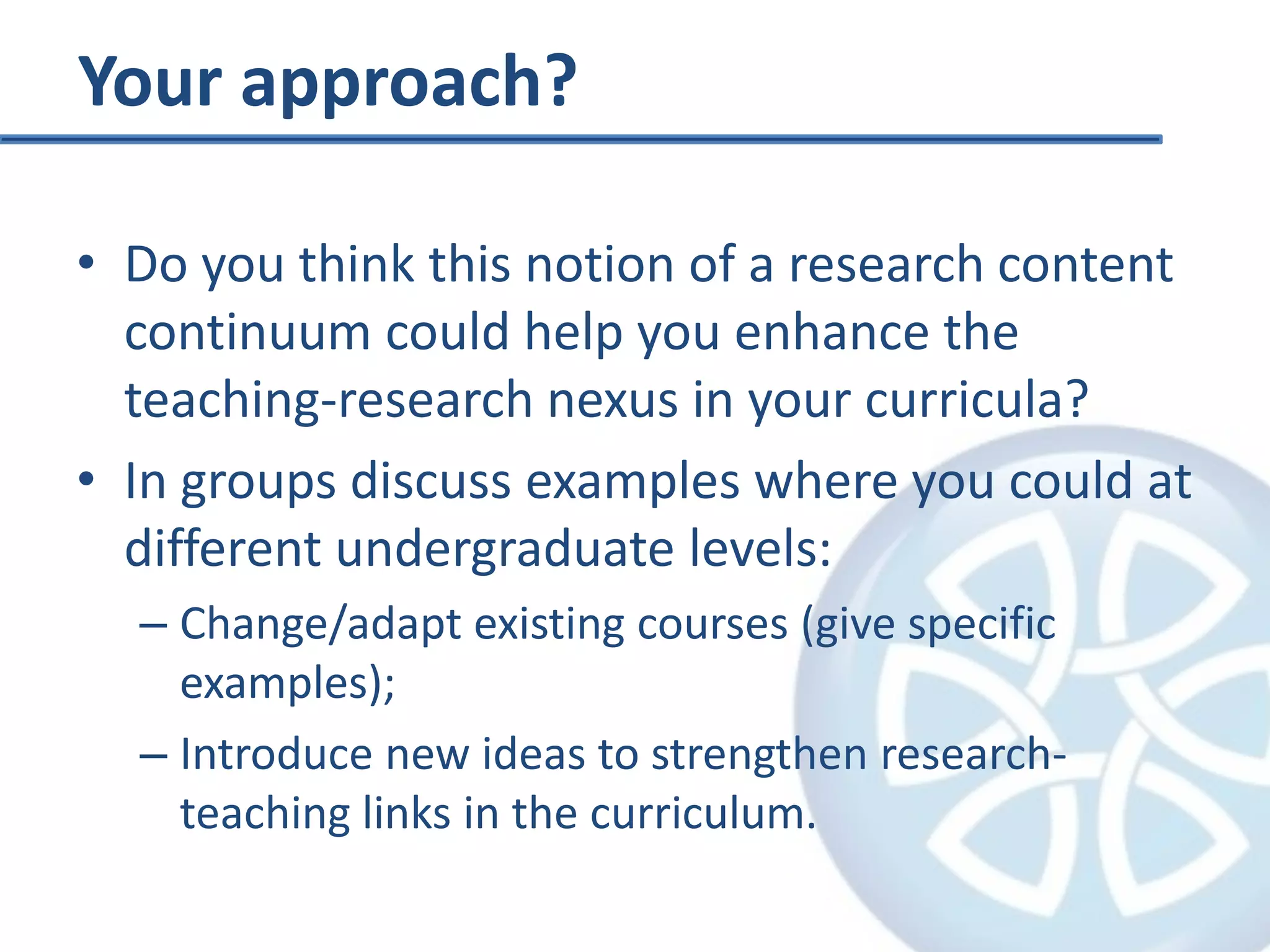 Your approach?

• Do you think this notion of a research content continuum could help you enhance the teaching-research nexus in your curricula?
• In groups discuss examples where you could at different undergraduate levels:
– Change/adapt existing courses (give specific examples);
– Introduce new ideas to strengthen research-teaching links in the curriculum.